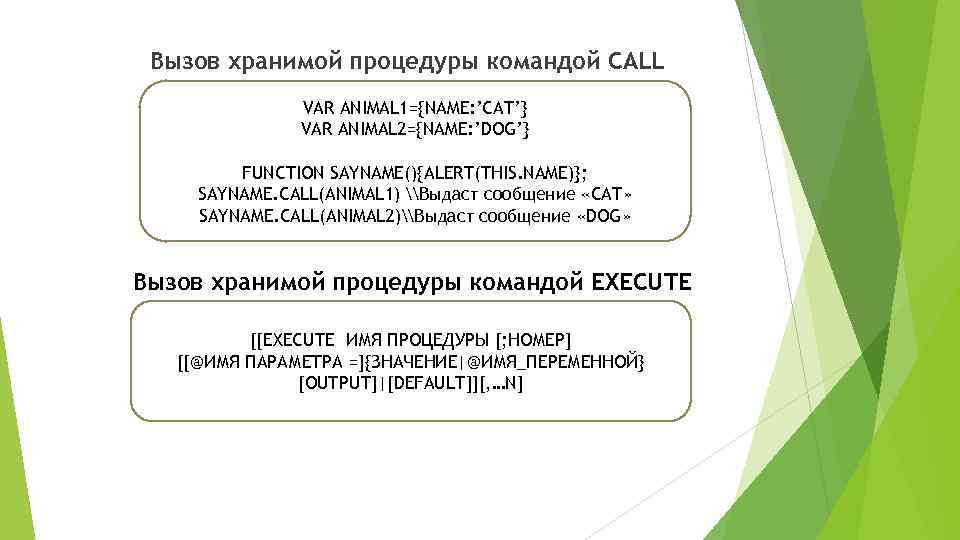 Вызов хранимой процедуры командой CALL

VAR ANIMAL1={NAME:’CAT’}
VAR ANIMAL2={NAME:’DOG’}

FUNCTION SAYNAME(){ALERT(THIS.NAME)};
SAYNAME.CALL(ANIMAL1) \\Выдаст сообщение «CAT»
SAYNAME.CALL(ANIMAL2)\\Выдаст сообщение «DOG»

Вызов хранимой процедуры командой EXECUTE

[[EXECUTE ИМЯ ПРОЦЕДУРЫ [;НОМЕР]
[[@ИМЯ ПАРАМЕТРА =]{ЗНАЧЕНИЕ|@ИМЯ_ПЕРЕМЕННОЙ}
[OUTPUT]|[DEFAULT]][,…N]